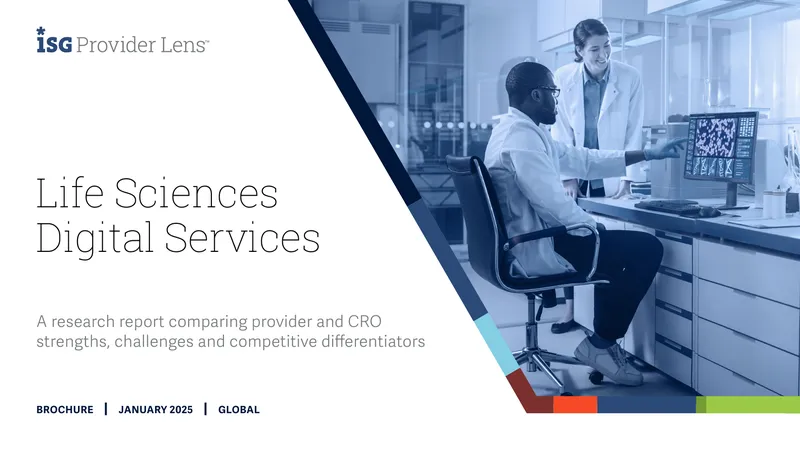 ISG Provider Lens™

Life Sciences Digital Services

A research report comparing provider and CRO strengths, challenges and competitive differentiators

BROCHURE | JANUARY 2025 | GLOBAL